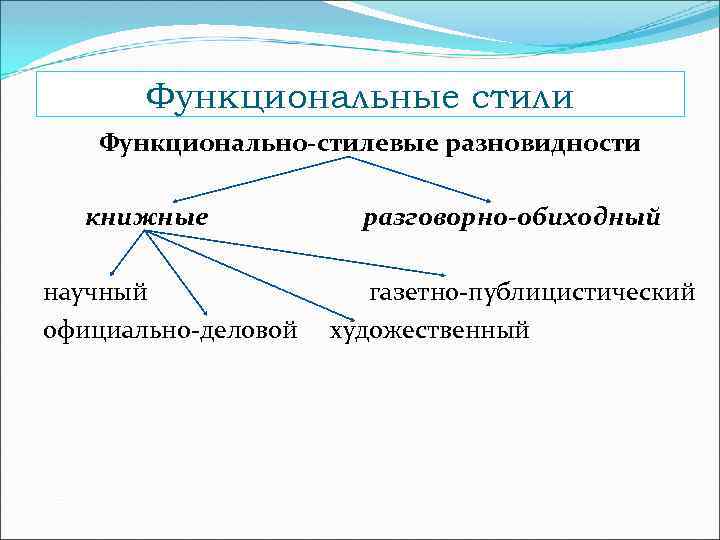 Функциональные стили

Функционально-стилевые разновидности

книжные

разговорно-обиходный

научный

газетно-публицистический

официально-деловой

художественный